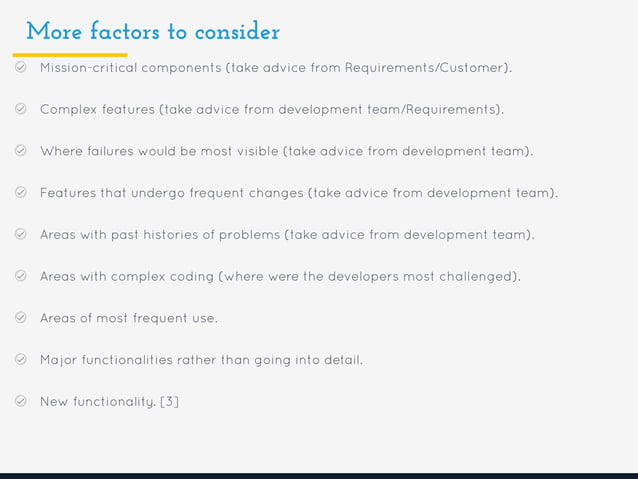 More factors to consider

Mission-critical components (take advice from Requirements/Customer).

Complex features (take advice from development team/Requirements).

Where failures would be most visible (take advice from development team).

Features that undergo frequent changes (take advice from development team).

Areas with past histories of problems (take advice from development team).

Areas with complex coding (where were the developers most challenged).

Areas of most frequent use.

Major functionalities rather than going into detail.

New functionality. [3]